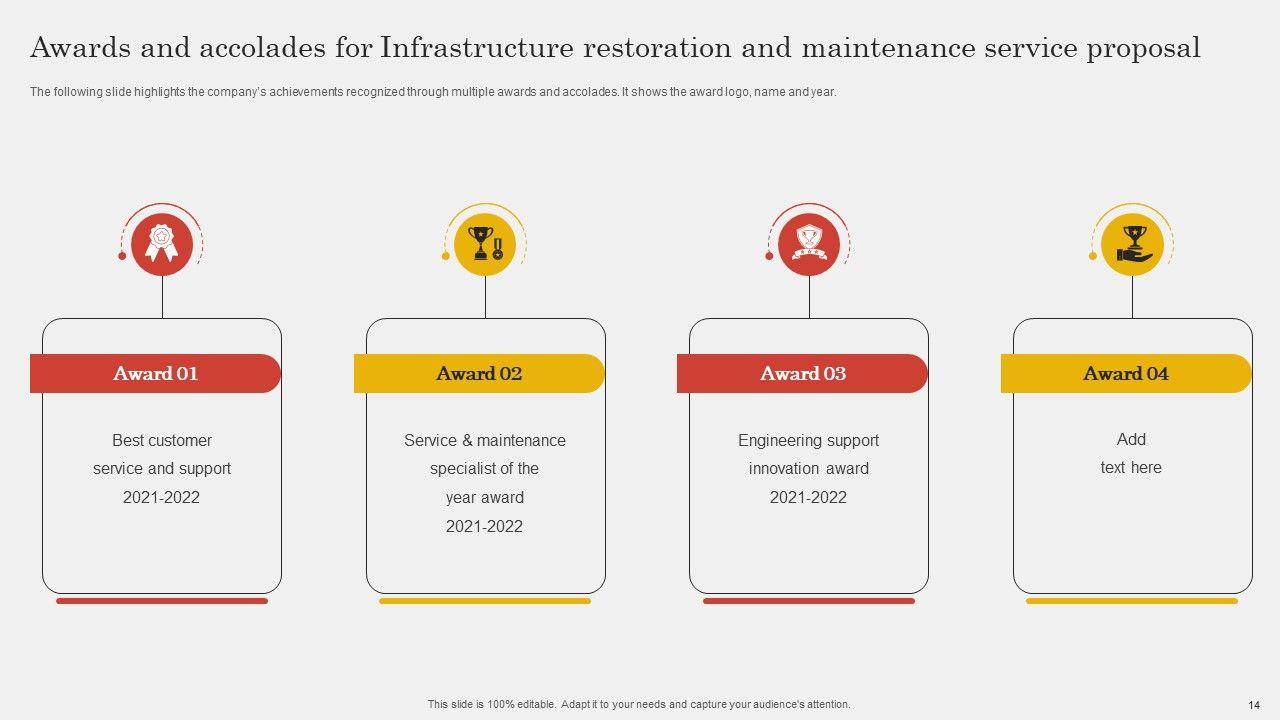 Awards and accolades for Infrastructure restoration and maintenance service proposal

The following slide highlights the company's achievements recognized through multiple awards and accolades. It shows the award logo, name and year.

Award 01

Best customer service and support 2021-2022

Award 02

Service & maintenance specialist of the year award 2021-2022

Award 03

Engineering support innovation award 2021-2022

Award 04

Add text here

This slide is 100% editable. Adapt it to your needs and capture your audience's attention.

14